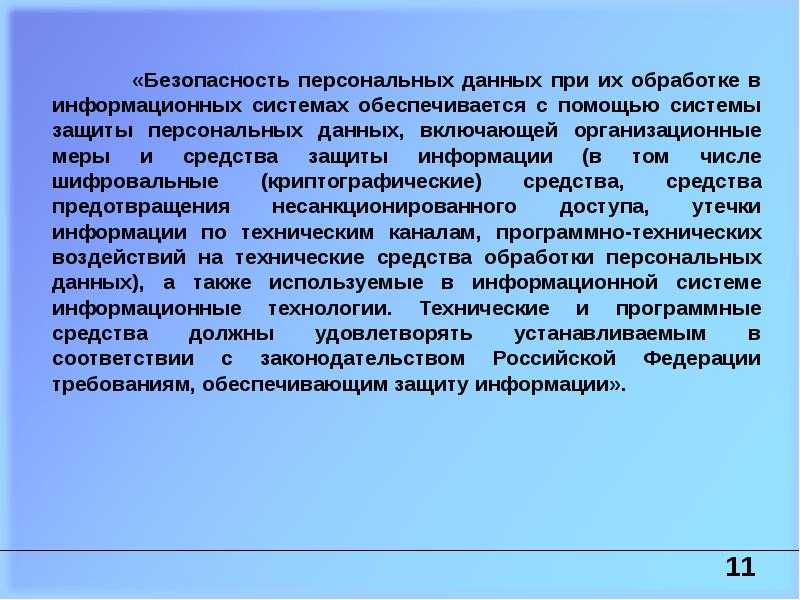 «Безопасность персональных данных при их обработке в информационных системах обеспечивается с помощью системы защиты персональных данных, включающей организационные меры и средства защиты информации (в том числе шифровальные (криптографические) средства, средства предотвращения несанкционированного доступа, утечки информации по техническим каналам, программно-технических воздействий на технические средства обработки персональных данных), а также используемые в информационной системе информационные технологии. Технические и программные средства должны удовлетворять устанавливаемым в соответствии с законодательством Российской Федерации требованиям, обеспечивающим защиту информации».

11